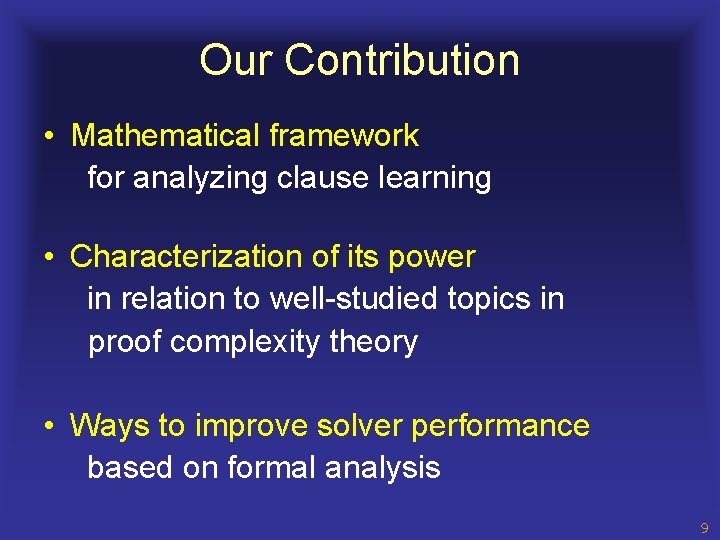 Our Contribution

• Mathematical framework
for analyzing clause learning

• Characterization of its power
in relation to well-studied topics in proof complexity theory

• Ways to improve solver performance
based on formal analysis

9